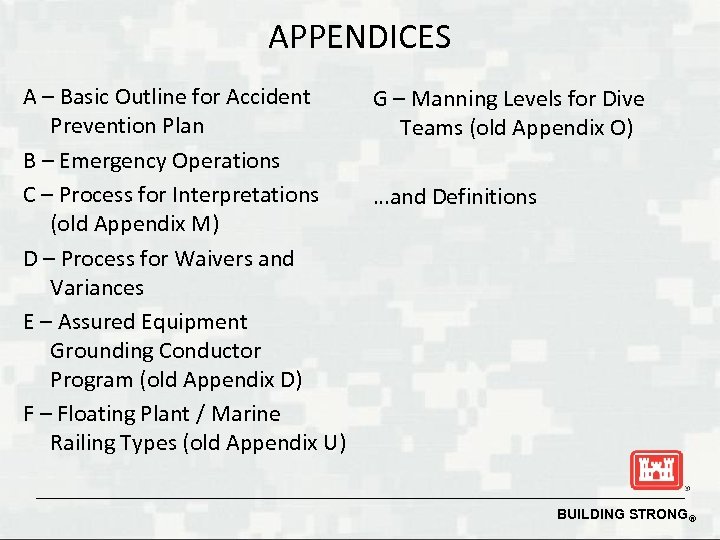 APPENDICES

A – Basic Outline for Accident Prevention Plan

B – Emergency Operations

C – Process for Interpretations (old Appendix M)

D – Process for Waivers and Variances

E – Assured Equipment Grounding Conductor Program (old Appendix D)

F – Floating Plant / Marine Railing Types (old Appendix U)

G – Manning Levels for Dive Teams (old Appendix O)

…and Definitions

BUILDING STRONG®